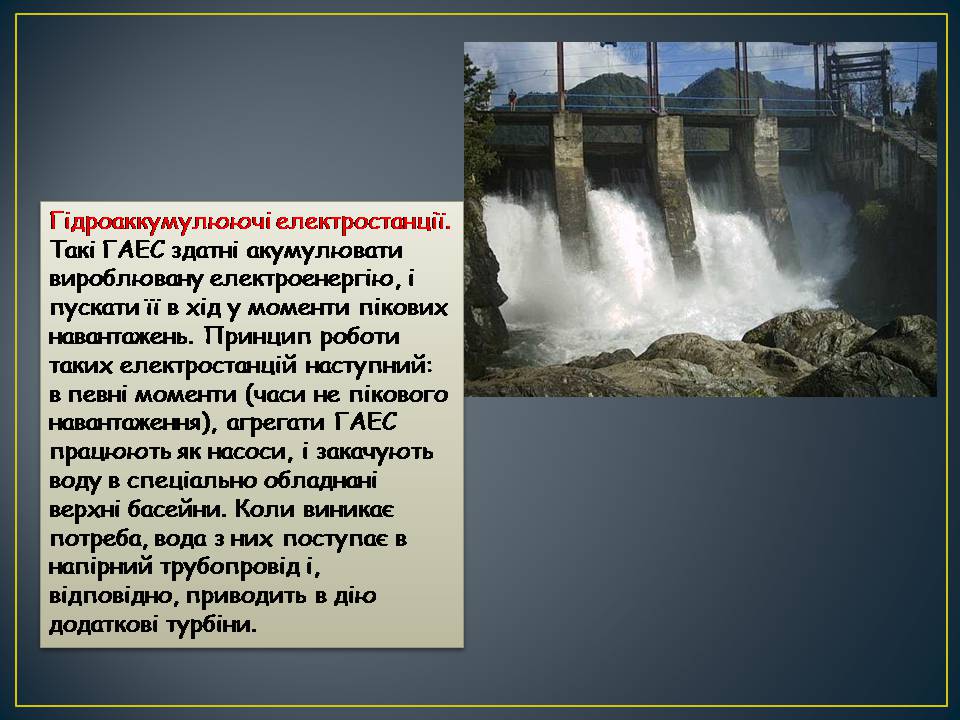 Гідроаккумулюючі електростанції. Такі ГАЕС здатні акумулювати вироблювану електроенергію, і пускати її в хід у моменти пікових навантажень. Принцип роботи таких електростанцій наступний: в певні моменти (часи не пікового навантаження), агрегати ГАЕС працюють як насоси, і закачують воду в спеціально обладнані верхні басейни. Коли виникає потреба, вода з них поступає в напірний трубопровід і, відповідно, приводить в дію додаткові турбіни.